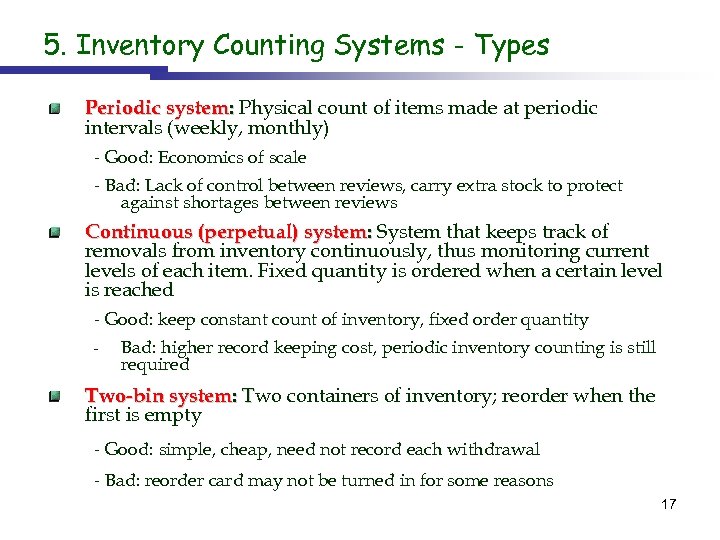 5. Inventory Counting Systems - Types

Periodic system: Physical count of items made at periodic intervals (weekly, monthly)

- Good: Economics of scale

- Bad: Lack of control between reviews, carry extra stock to protect against shortages between reviews

Continuous (perpetual) system: System that keeps track of removals from inventory continuously, thus monitoring current levels of each item. Fixed quantity is ordered when a certain level is reached

- Good: keep constant count of inventory, fixed order quantity

- Bad: higher record keeping cost, periodic inventory counting is still required

Two-bin system: Two containers of inventory; reorder when the first is empty

- Good: simple, cheap, need not record each withdrawal

- Bad: reorder card may not be turned in for some reasons

17